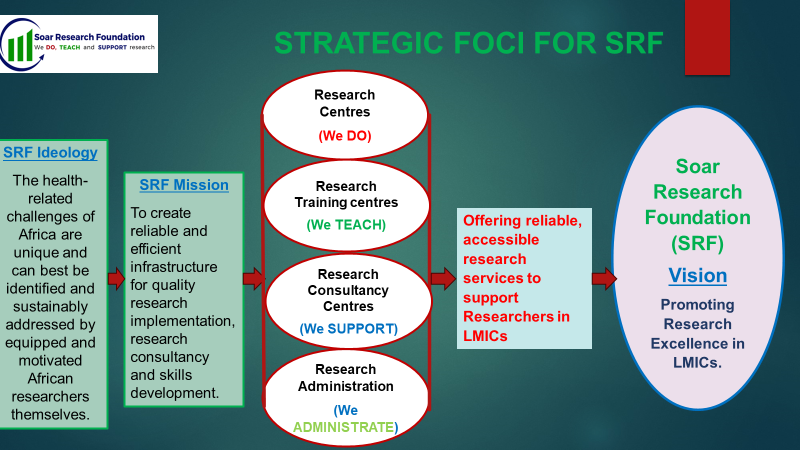 Soar Research Foundation
We DO, TEACH and SUPPORT research

STRATEGIC FOCI FOR SRF

SRF Ideology

The health-related challenges of Africa are unique and can best be identified and sustainably addressed by equipped and motivated African researchers themselves.

SRF Mission

To create reliable and efficient infrastructure for quality research implementation, research consultancy and skills development.

Research Centres
(We DO)

Research Training centres
(We TEACH)

Research Consultancy Centres
(We SUPPORT)

Research Administration
(We ADMINISTRATE)

Offering reliable, accessible research services to support Researchers in LMICs

Soar Research Foundation (SRF)

Vision

Promoting Research Excellence in LMICs.